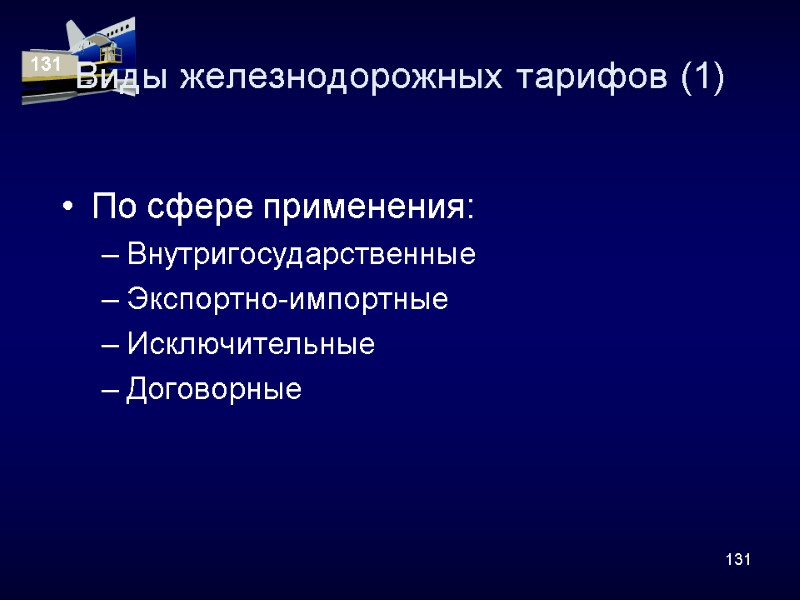 131

Виды железнодорожных тарифов (1)

• По сфере применения:
– Внутригосударственные
– Экспортно-импортные
– Исключительные
– Договорные

131